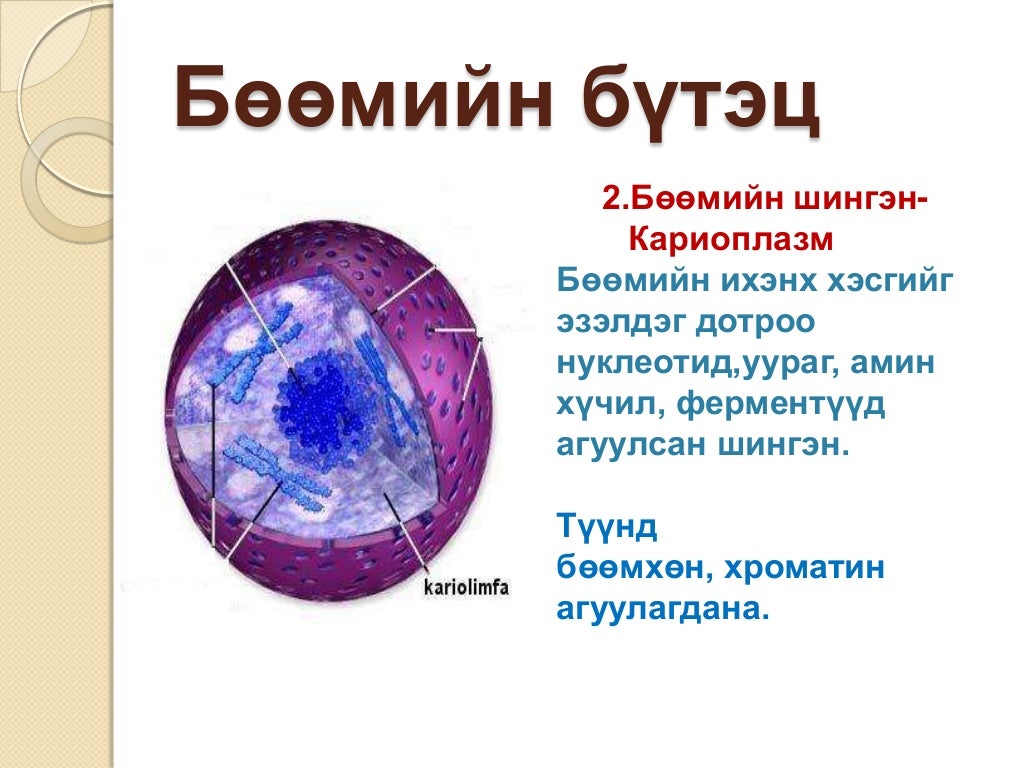 Бөөмийн бүтэц

2.Бөөмийн шингэн-Кариоплазм

Бөөмийн ихэнх хэсгийг эзэлдэг дотроо нуклеотид,уураг, амин хүчил, ферментүүд агуулсан шингэн.

Түүнд бөөмхөн, хроматин агуулагдана.

kariolimfa